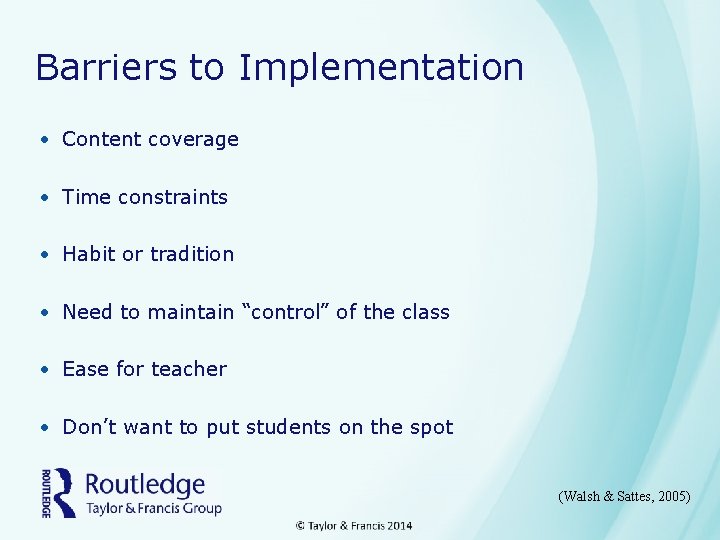 Barriers to Implementation

• Content coverage

• Time constraints

• Habit or tradition

• Need to maintain “control” of the class

• Ease for teacher

• Don’t want to put students on the spot

ROUTLEDGE Routledge Taylor & Francis Group

(Walsh & Sattes, 2005)

© Taylor & Francis 2014